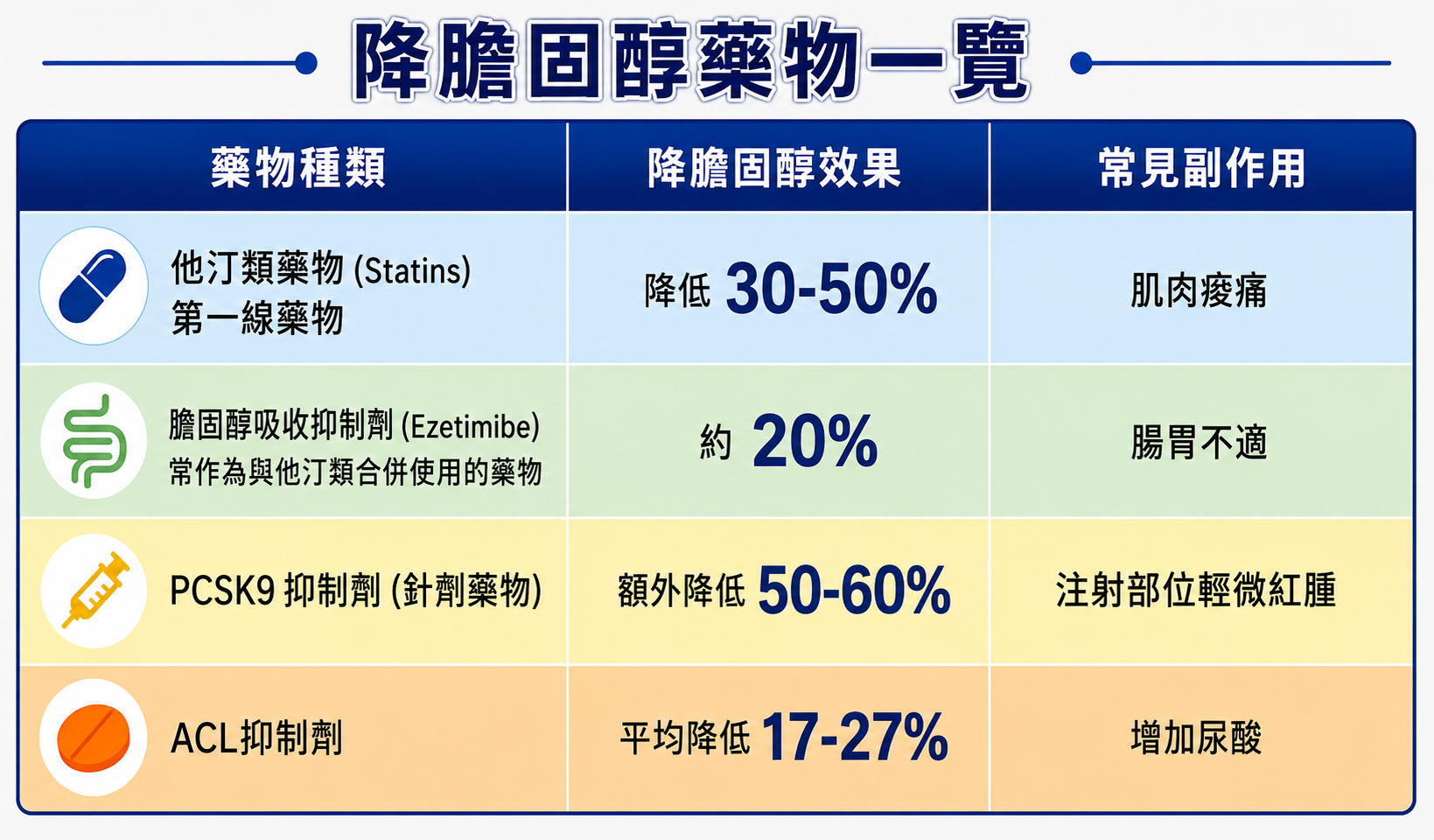 降膽固醇藥物一覽

| 藥物種類 | 降膽固醇效果 | 常見副作用 |
|---|---|---|
| 他汀類藥物 (Statins) 第一線藥物 | 降低 30-50% | 肌肉痠痛 |
| 膽固醇吸收抑制劑 (Ezetimibe) 常作為與他汀類合併使用的藥物 | 約 20% | 腸胃不適 |
| PCSK9 抑制劑 (針劑藥物) | 額外降低 50-60% | 注射部位輕微紅腫 |
| ACL抑制劑 | 平均降低 17-27% | 增加尿酸 |